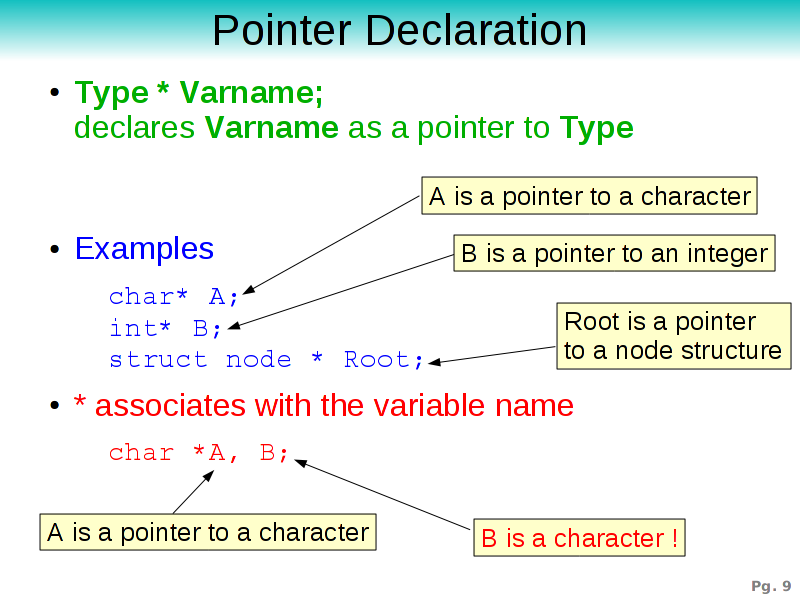 Pointer Declaration

• Type * Varname;
declares Varname as a pointer to Type

A is a pointer to a character

• Examples

B is a pointer to an integer

char* A;
int* B;
struct node * Root;

Root is a pointer to a node structure

• * associates with the variable name

char *A, B;

A is a pointer to a character

B is a character !

Pg. 9